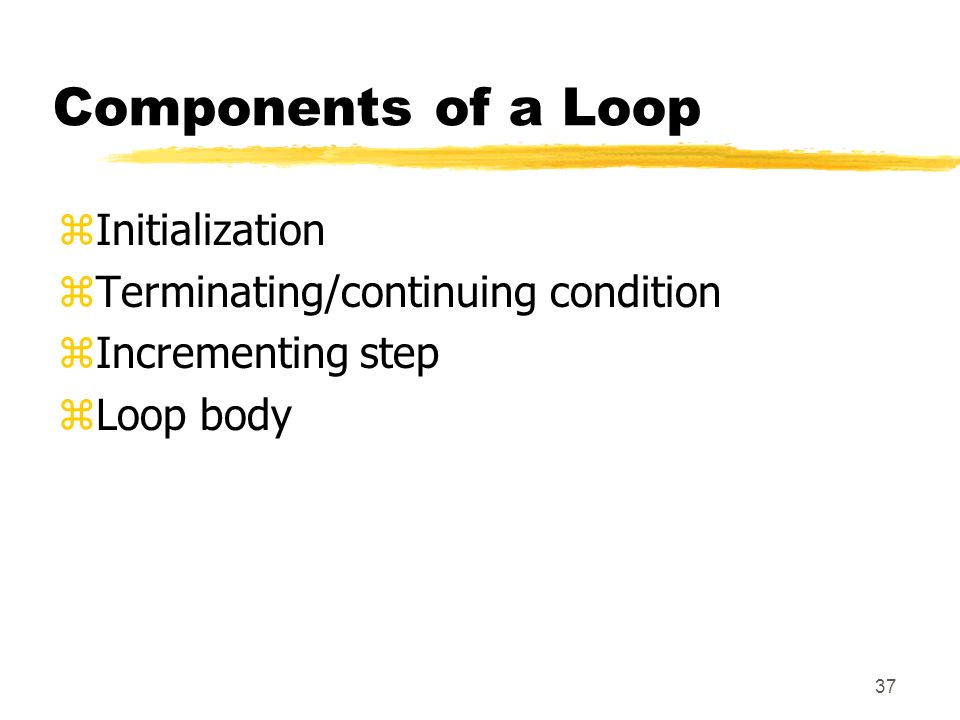 Components of a Loop

⌘Initialization
⌘Terminating/continuing condition
⌘Incrementing step
⌘Loop body

37